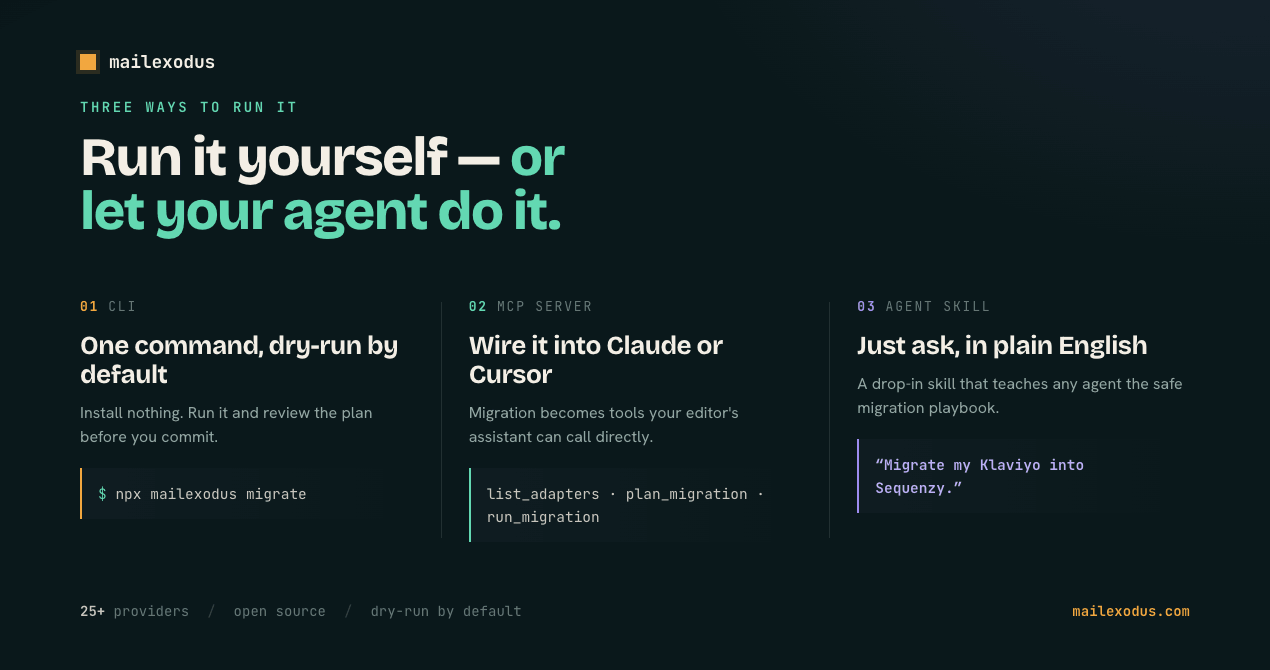 mailexodus

THREE WAYS TO RUN IT

Run it yourself — or let your agent do it.

01 CLI

One command, dry-run by default

Install nothing. Run it and review the plan before you commit.

$ npx mailexodus migrate

02 MCP SERVER

Wire it into Claude or Cursor

Migration becomes tools your editor's assistant can call directly.

list_adapters · plan_migration · run_migration

03 AGENT SKILL

Just ask, in plain English

A drop-in skill that teaches any agent the safe migration playbook.

"Migrate my Klaviyo into Sequenzy."

25+ providers / open source / dry-run by default

mailexodus.com